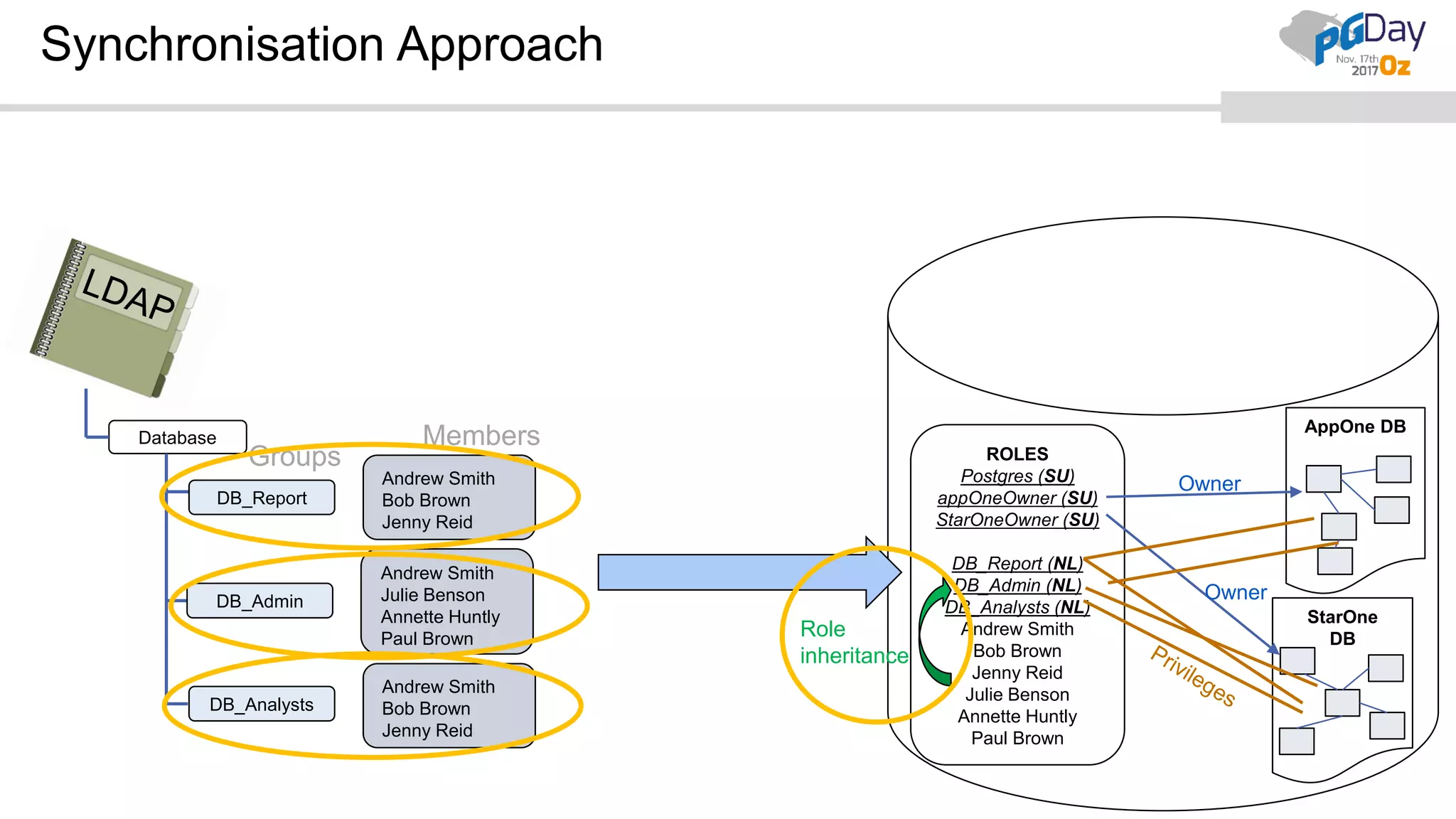 Synchronisation Approach

PGDay Nov. 17th 2017 Oz

LDAP

Database

Groups

Members

DB_Report

Andrew Smith
Bob Brown
Jenny Reid

DB_Admin

Andrew Smith
Julie Benson
Annette Huntly
Paul Brown

DB_Analysts

Andrew Smith
Bob Brown
Jenny Reid

Role inheritance

ROLES
Postgres (SU)
appOneOwner (SU)
StarOneOwner (SU)

DB_Report (NL)
DB_Admin (NL)
DB_Analysts (NL)
Andrew Smith
Bob Brown
Jenny Reid
Julie Benson
Annette Huntly
Paul Brown

Owner

Owner

Privileges

AppOne DB

StarOne DB